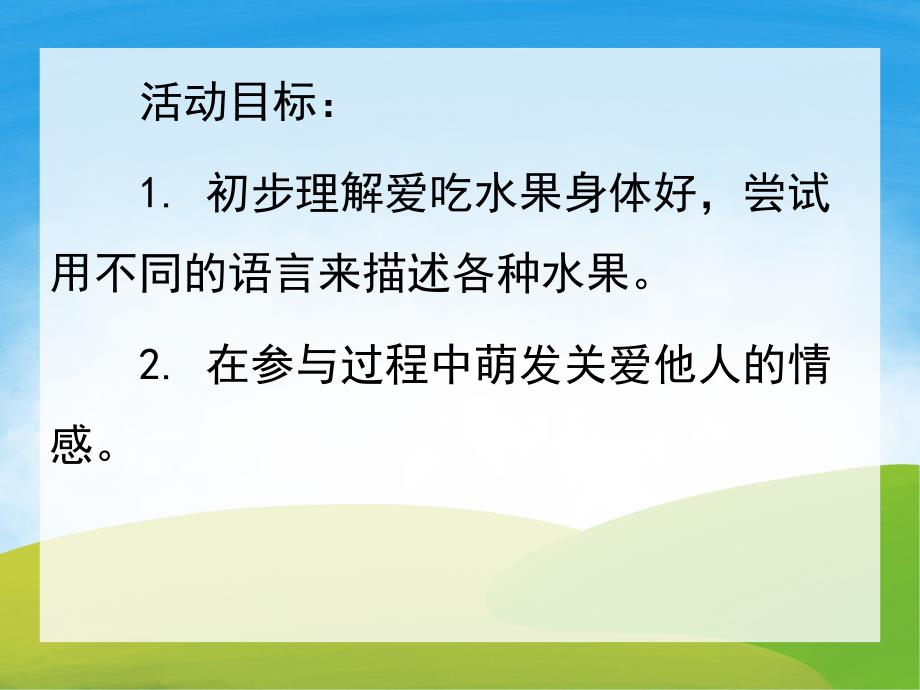 活动目标：

1. 初步理解爱吃水果身体好，尝试用不同的语言来描述各种水果。

2. 在参与过程中萌发关爱他人的情感。